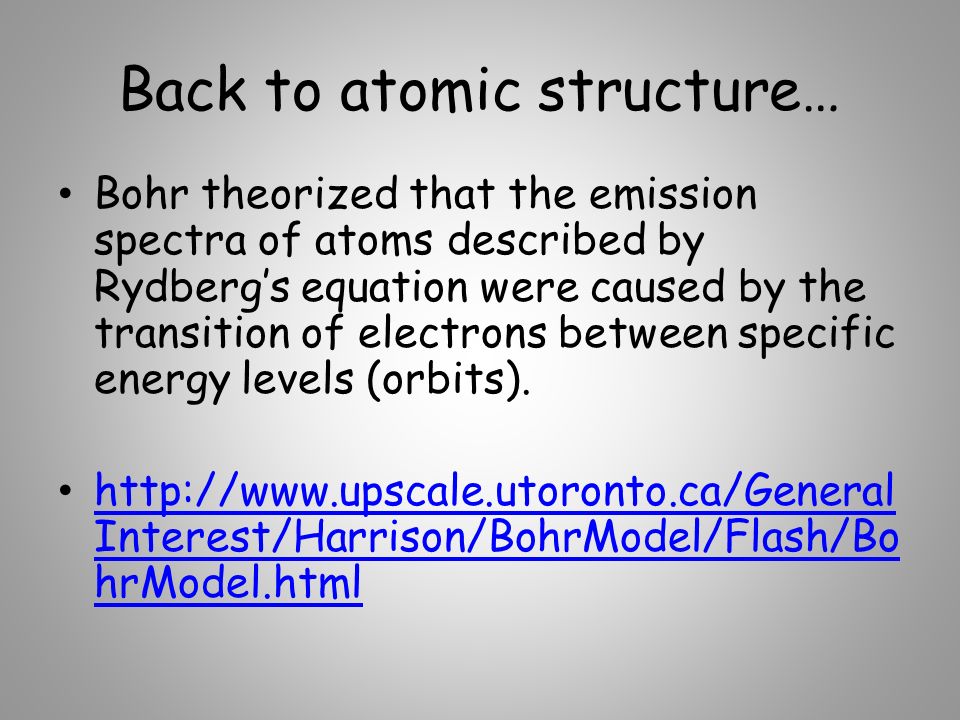 Back to atomic structure…

• Bohr theorized that the emission spectra of atoms described by Rydberg's equation were caused by the transition of electrons between specific energy levels (orbits).

• http://www.upscale.utoronto.ca/GeneralInterest/Harrison/BohrModel/Flash/BohrModel.html